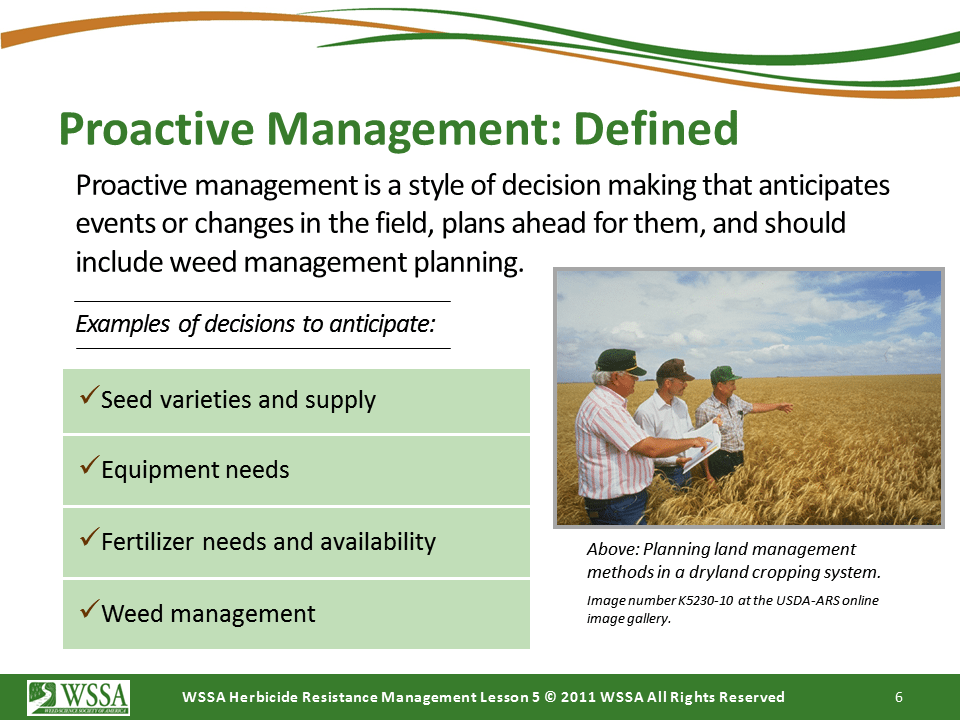 Proactive Management: Defined

Proactive management is a style of decision making that anticipates events or changes in the field, plans ahead for them, and should include weed management planning.

Examples of decisions to anticipate:

✓Seed varieties and supply

✓Equipment needs

✓Fertilizer needs and availability

✓Weed management

Above: Planning land management methods in a dryland cropping system.

Image number K5230-10 at the USDA-ARS online image gallery.

WSSA WEED SCIENCE SOCIETY OF AMERICA

WSSA Herbicide Resistance Management Lesson 5 © 2011 WSSA All Rights Reserved

6